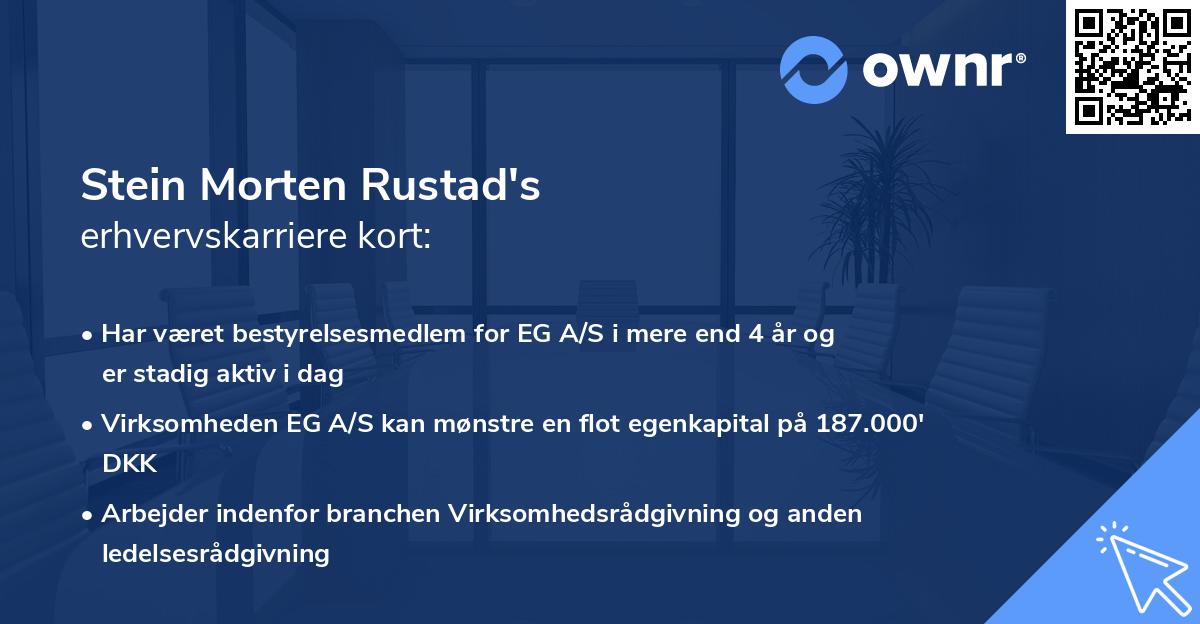 ownr®

Stein Morten Rustad's
erhvervskarriere kort:

• Har været bestyrelsesmedlem for EG A/S i mere end 4 år og er stadig aktiv i dag

• Virksomheden EG A/S kan mønstre en flot egenkapital på 187.000' DKK

• Arbejder indenfor branchen Virksomhedsrådgivning og anden ledelsesrådgivning